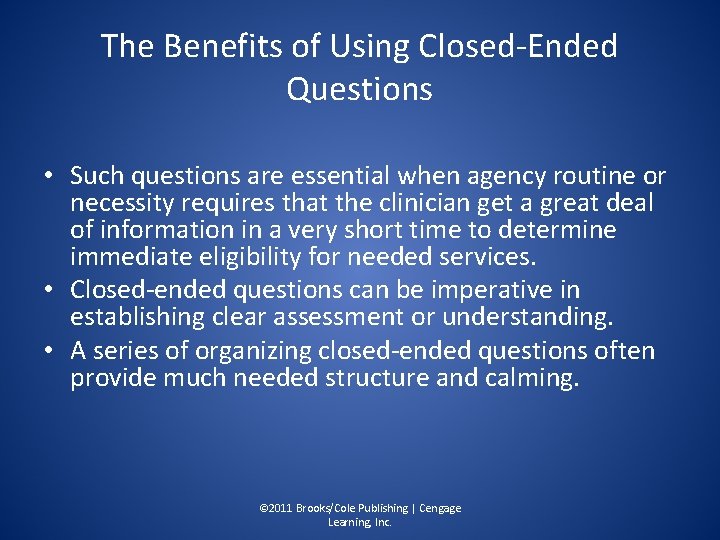 The Benefits of Using Closed-Ended Questions

• Such questions are essential when agency routine or necessity requires that the clinician get a great deal of information in a very short time to determine immediate eligibility for needed services.
• Closed-ended questions can be imperative in establishing clear assessment or understanding.
• A series of organizing closed-ended questions often provide much needed structure and calming.

©2011 Brooks/Cole Publishing | Cengage Learning, Inc.